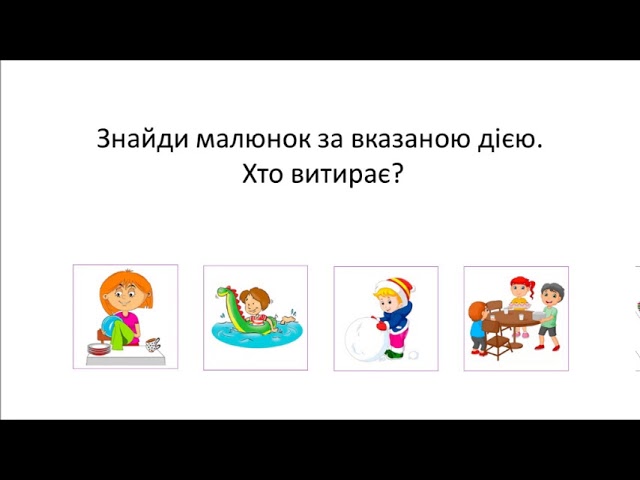 Знайди малюнок за вказаною дією.
Хто витирає?